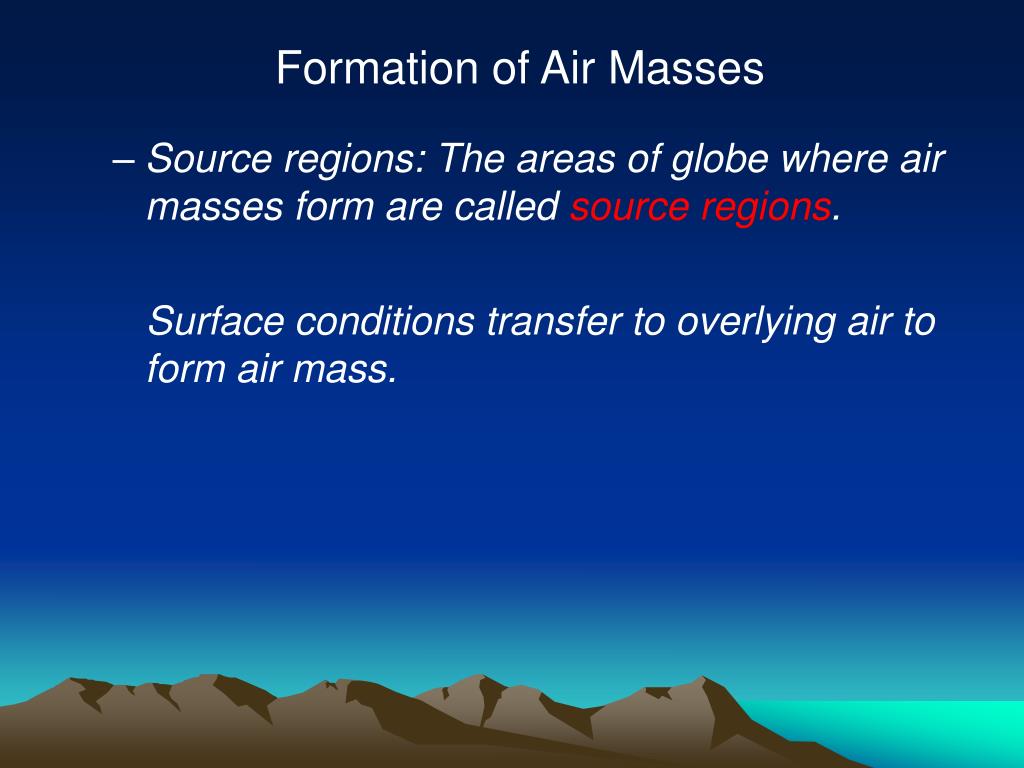 Formation of Air Masses

– Source regions: The areas of globe where air masses form are called source regions.

Surface conditions transfer to overlying air to form air mass.